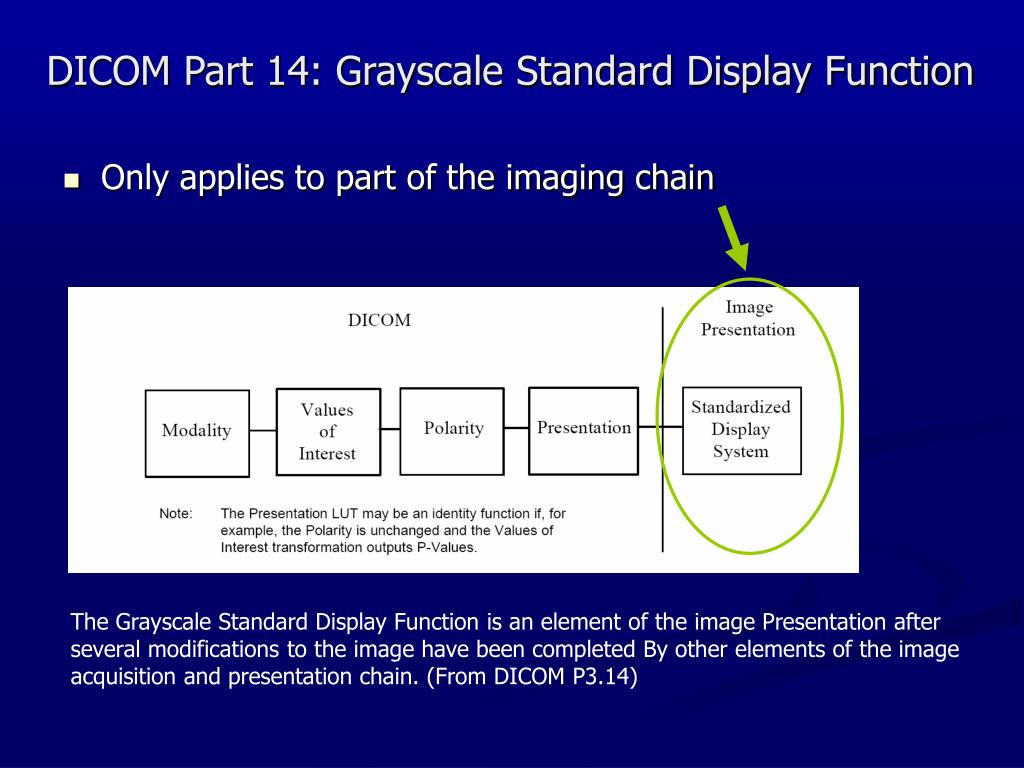 DICOM Part 14: Grayscale Standard Display Function

Only applies to part of the imaging chain

DICOM

Image Presentation

Modality

Values of Interest

Polarity

Presentation

Standardized Display System

Note: The Presentation LUT may be an identity function if, for example, the Polarity is unchanged and the Values of Interest transformation outputs P-Values.

The Grayscale Standard Display Function is an element of the image Presentation after several modifications to the image have been completed By other elements of the image acquisition and presentation chain. (From DICOM P3.14)